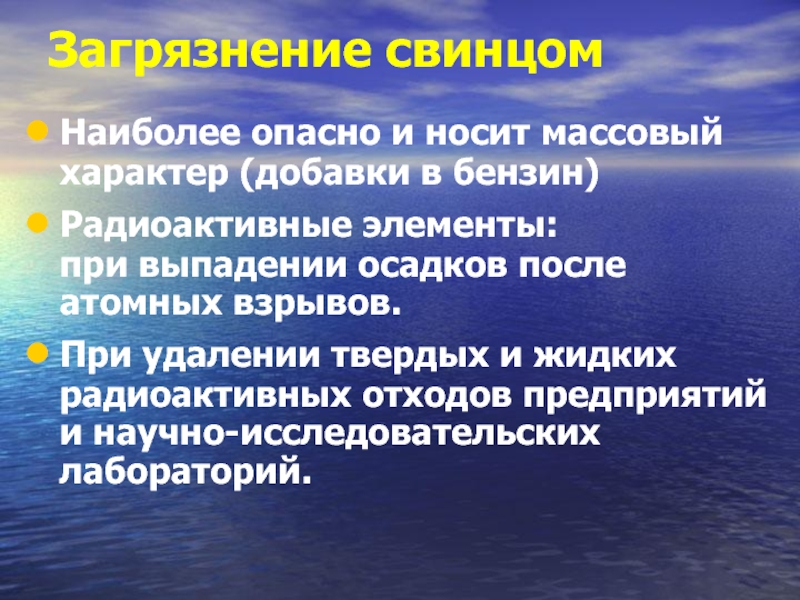 Загрязнение свинцом

Наиболее опасно и носит массовый характер (добавки в бензин)

Радиоактивные элементы:
при выпадении осадков после атомных взрывов.

При удалении твердых и жидких радиоактивных отходов предприятий и научно-исследовательских лабораторий.